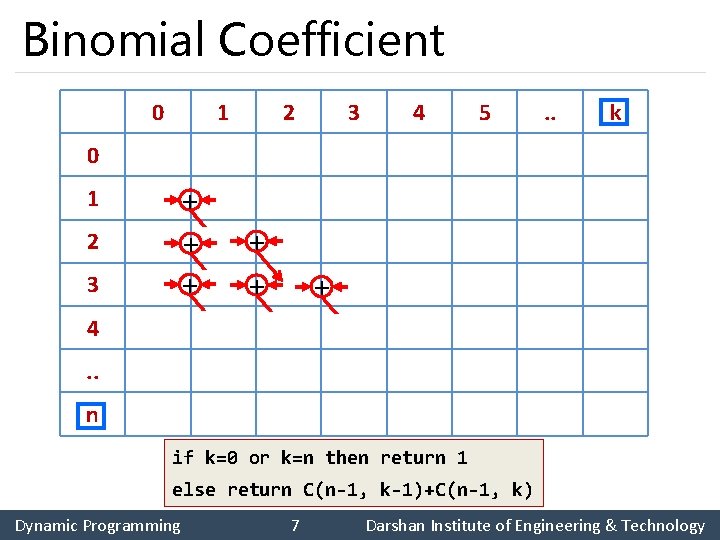 Binomial Coefficient

|  | 0 | 1 | 2 | 3 | 4 | 5 | .. | k |
|---|---|---|---|---|---|---|---|---|
| 0 |  |  |  |  |  |  |  |  |
| 1 | + |  |  |  |  |  |  |  |
| 2 | + | + |  |  |  |  |  |  |
| 3 | + | + | + |  |  |  |  |  |
| 4 |  |  |  |  |  |  |  |  |
| .. |  |  |  |  |  |  |  |  |
| n |  |  |  |  |  |  |  |  |

if k=0 or k=n then return 1
else return C(n-1, k-1)+C(n-1, k)

Dynamic Programming 7 Darshan Institute of Engineering & Technology